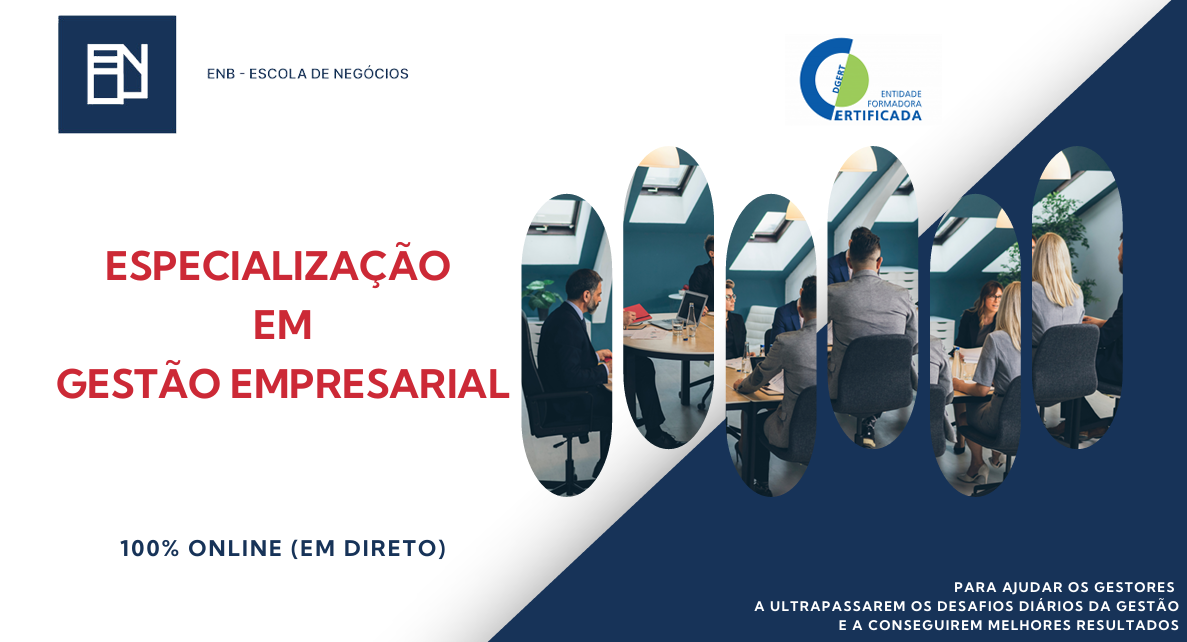 ENB - ESCOLA DE NEGÓCIOS

DGERT
ENTIDADE FORMADORA
CERTIFICADA

ESPECIALIZAÇÃO
EM
GESTÃO EMPRESARIAL

100% ONLINE (EM DIRETO)

PARA AJUDAR OS GESTORES
A ULTRAPASSAREM OS DESAFIOS DIÁRIOS DA GESTÃO
E A CONSEGUIREM MELHORES RESULTADOS